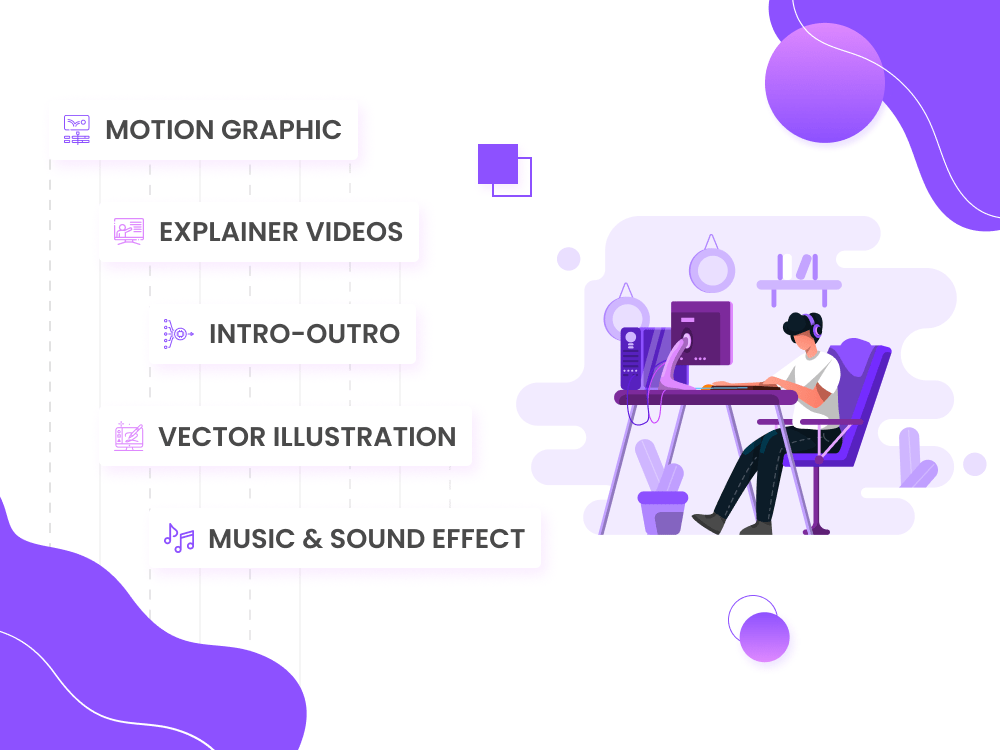 MOTION GRAPHIC

EXPLAINER VIDEOS

INTRO-OUTRO

VECTOR ILLUSTRATION

MUSIC & SOUND EFFECT